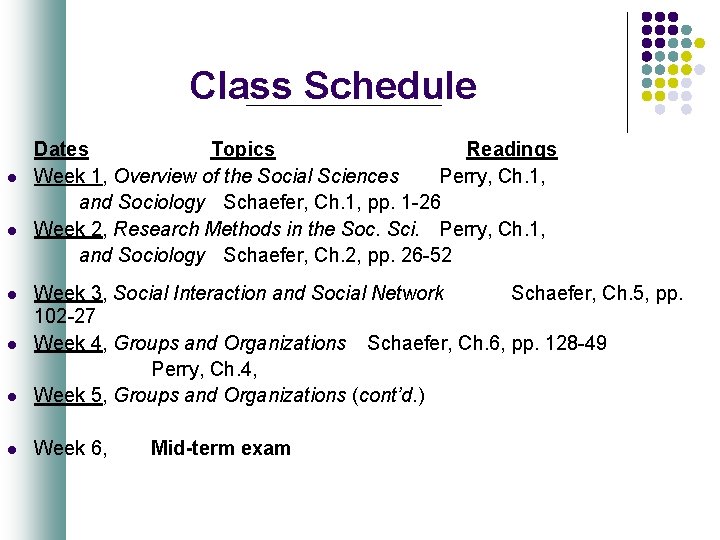 Class Schedule

Dates Topics Readings

Week 1, Overview of the Social Sciences Perry, Ch.1, and Sociology Schaefer, Ch.1, pp. 1-26

Week 2, Research Methods in the Soc. Sci. Perry, Ch.1, and Sociology Schaefer, Ch.2, pp. 26-52

Week 3, Social Interaction and Social Network Schaefer, Ch.5, pp. 102-27

Week 4, Groups and Organizations Schaefer, Ch.6, pp. 128-49 Perry, Ch.4,

Week 5, Groups and Organizations (cont'd.)

Week 6, Mid-term exam